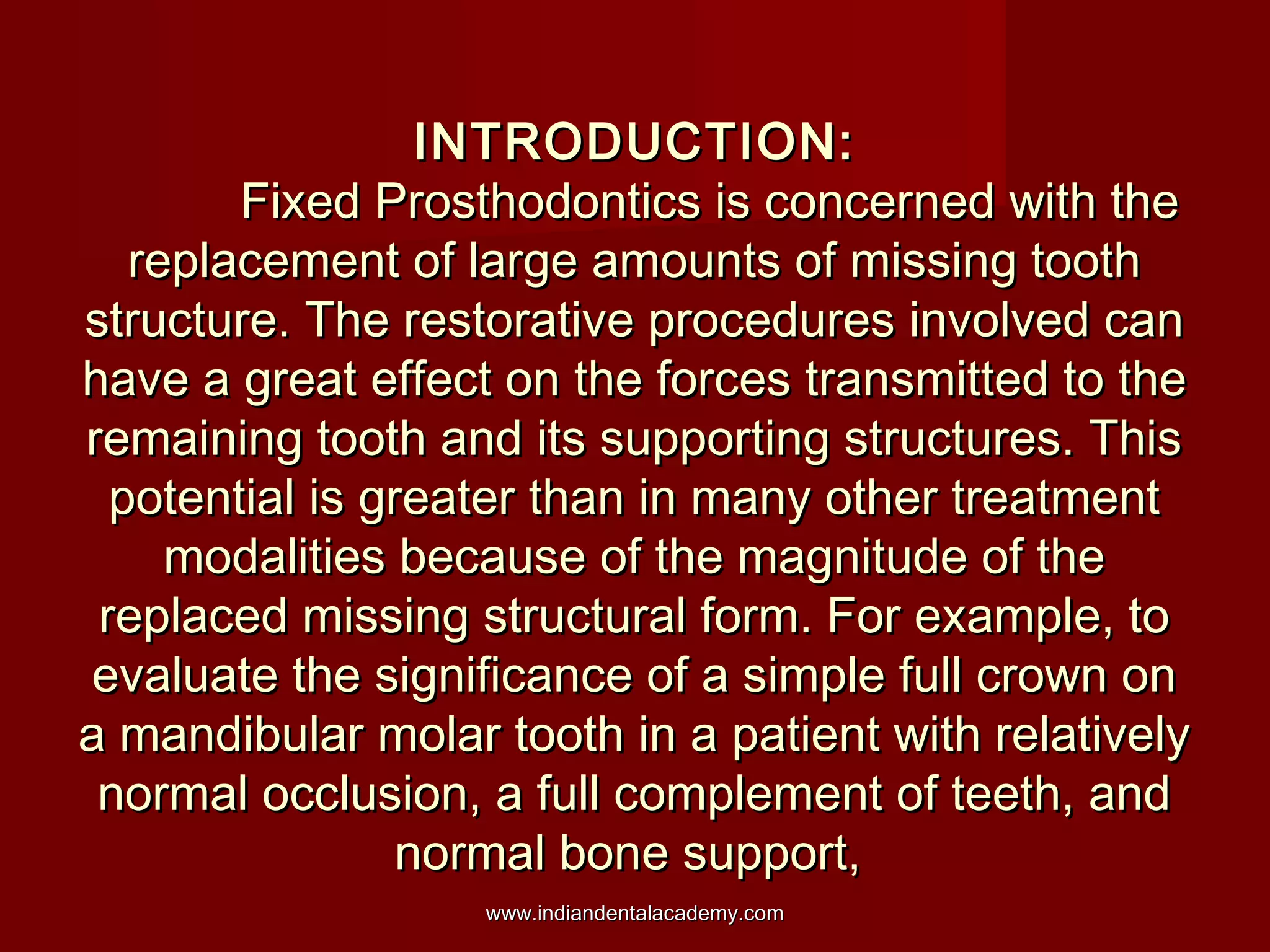 INTRODUCTION:

Fixed Prosthodontics is concerned with the replacement of large amounts of missing tooth structure. The restorative procedures involved can have a great effect on the forces transmitted to the remaining tooth and its supporting structures. This potential is greater than in many other treatment modalities because of the magnitude of the replaced missing structural form. For example, to evaluate the significance of a simple full crown on a mandibular molar tooth in a patient with relatively normal occlusion, a full complement of teeth, and normal bone support,

www.indiandentalacademy.com